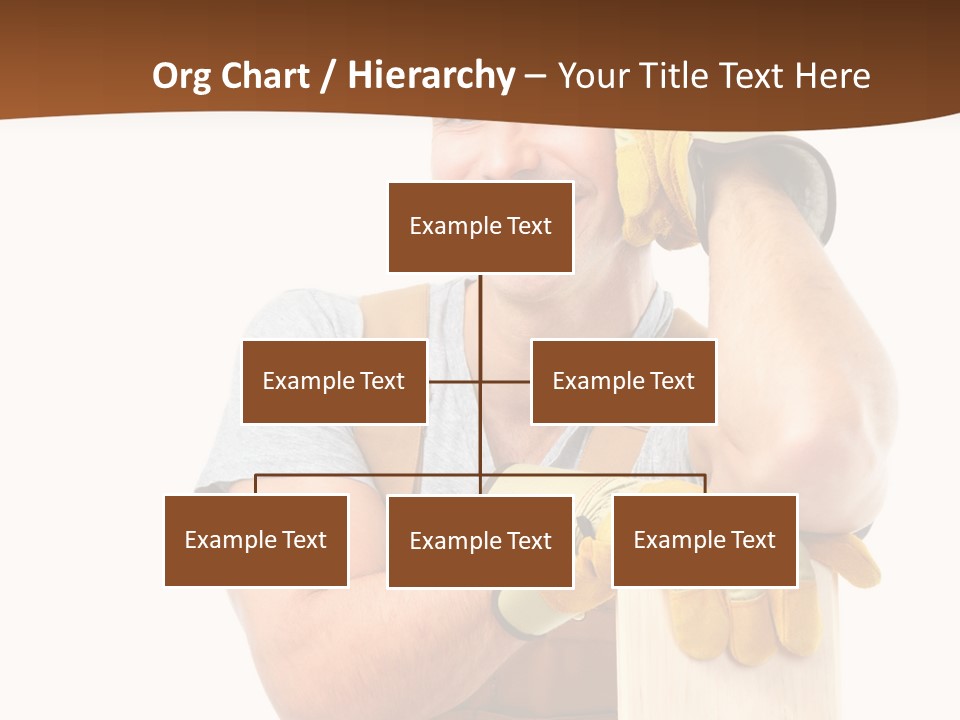 Org Chart / Hierarchy – Your Title Text Here

Example Text

Example Text

Example Text

Example Text

Example Text

Example Text